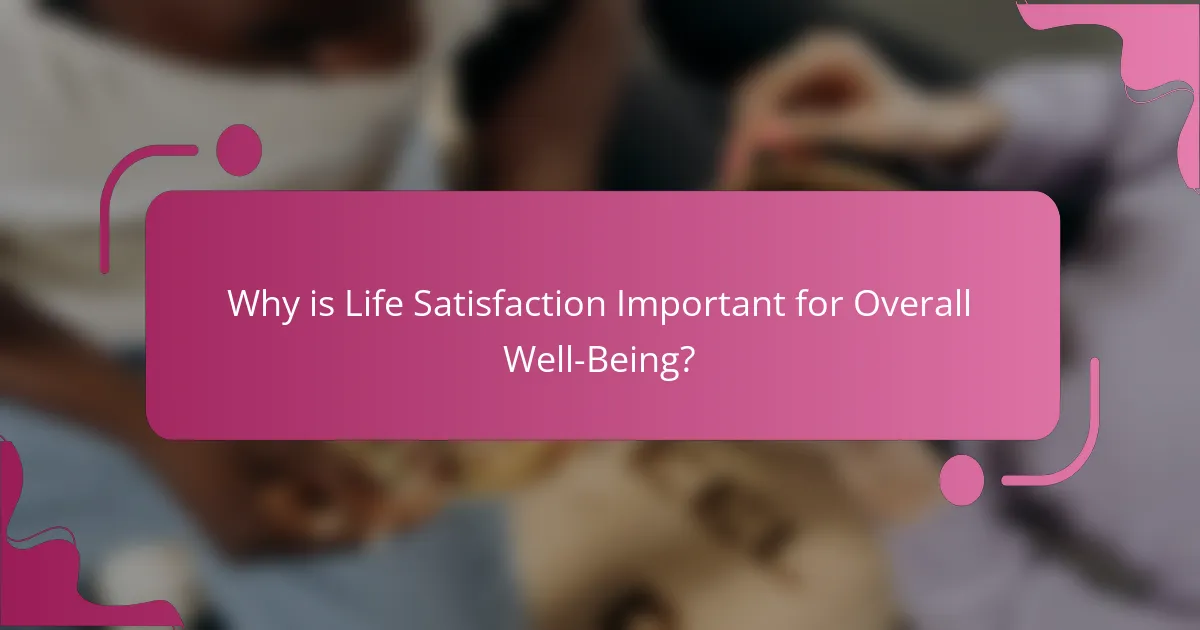 Why is Life Satisfaction Important for Overall Well-Being?